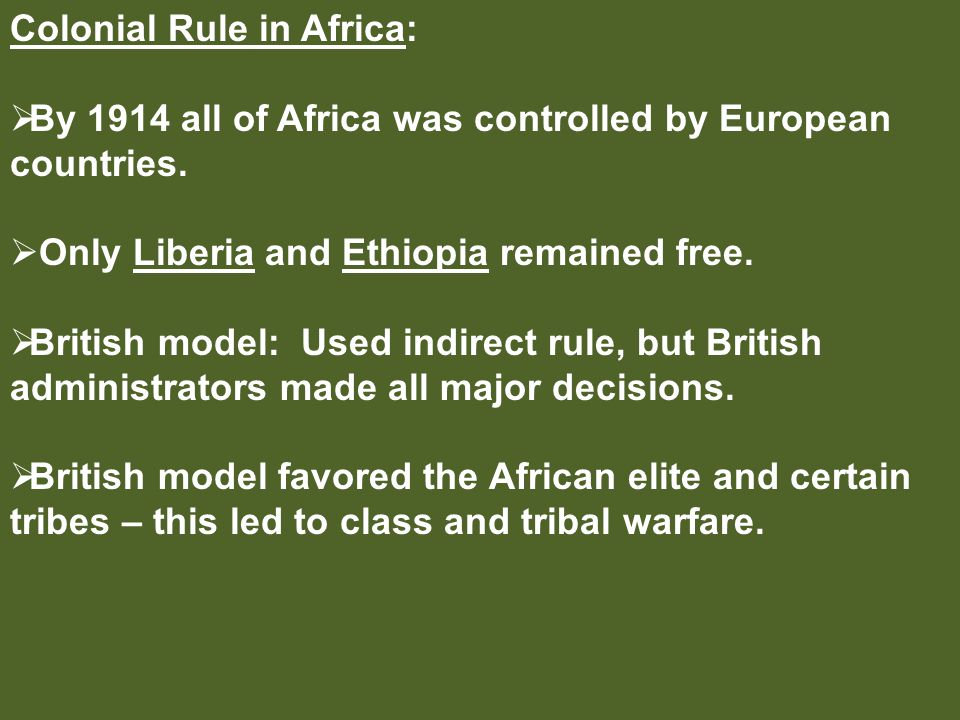 Colonial Rule in Africa:

➢By 1914 all of Africa was controlled by European countries.

➢Only Liberia and Ethiopia remained free.

➢British model: Used indirect rule, but British administrators made all major decisions.

➢British model favored the African elite and certain tribes – this led to class and tribal warfare.